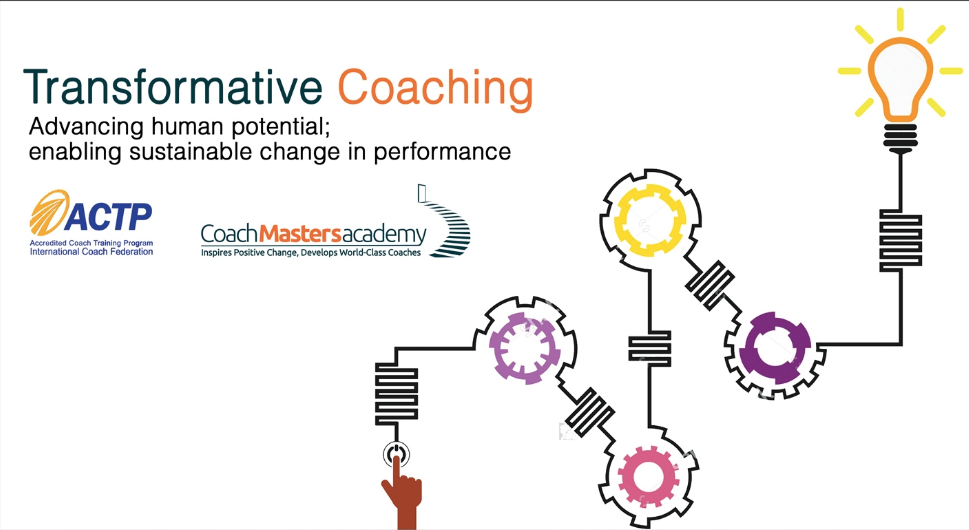 Transformative Coaching

Advancing human potential; enabling sustainable change in performance

ACTP
Accredited Coach Training Program
International Coach Federation

CoachMastersacademy
Inspires Positive Change, Develops World-Class Coaches